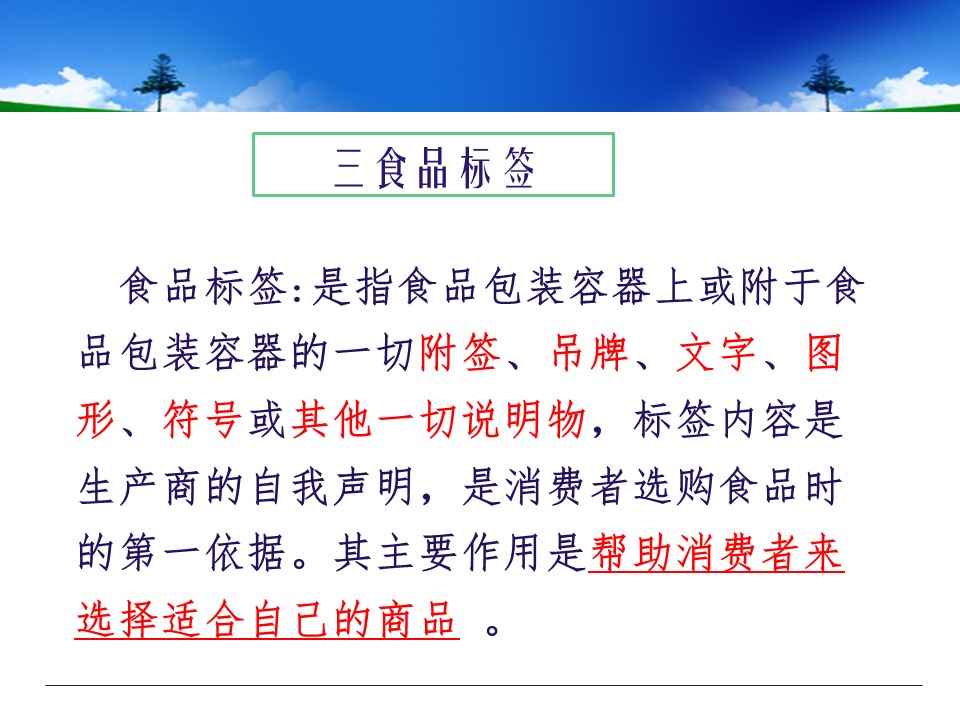 三食品标签

食品标签:是指食品包装容器上或附于食品包装容器的一切附签、吊牌、文字、图形、符号或其他一切说明物，标签内容是生产商的自我声明，是消费者选购食品时的第一依据。其主要作用是帮助消费者来选择适合自己的商品 。